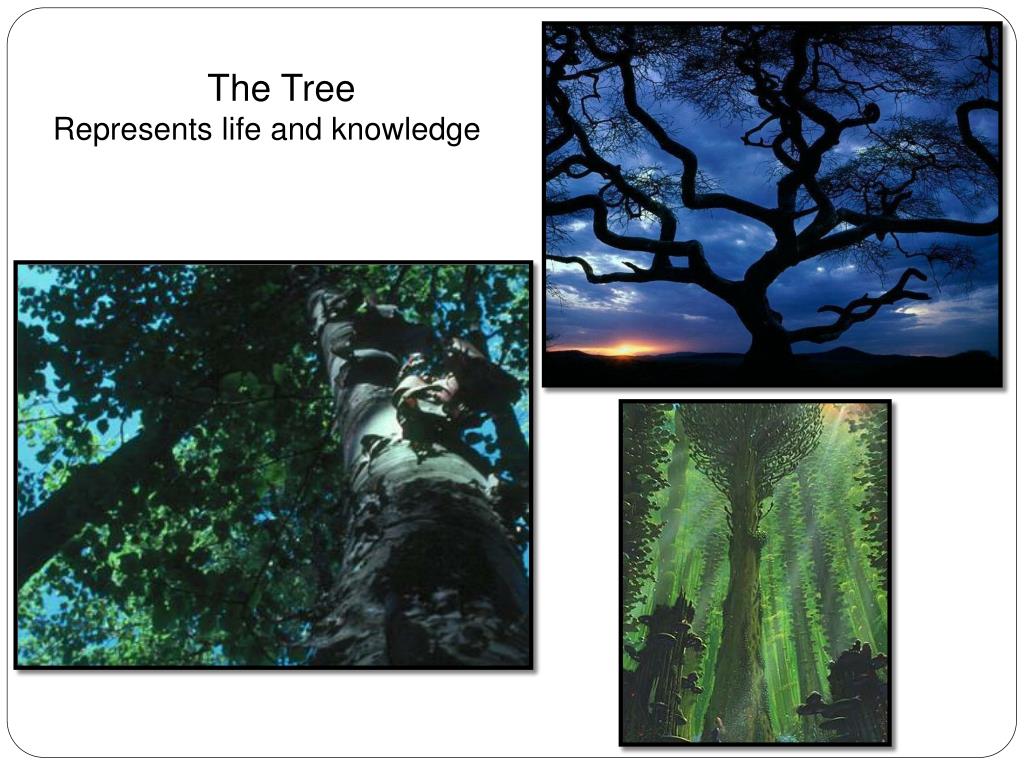 The Tree
Represents life and knowledge